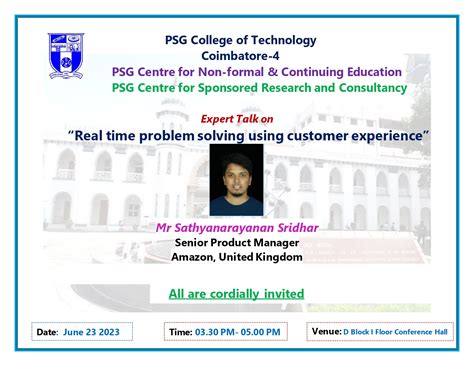 PSG College of Technology
Coimbatore-4
PSG Centre for Non-formal & Continuing Education
PSG Centre for Sponsored Research and Consultancy

Expert Talk on
"Real time problem solving using customer experience"

Mr Sathyanarayanan Sridhar
Senior Product Manager
Amazon, United Kingdom

All are cordially invited

Date: June 23 2023

Time: 03.30 PM- 05.00 PM

Venue: D Block I Floor Conference Hall